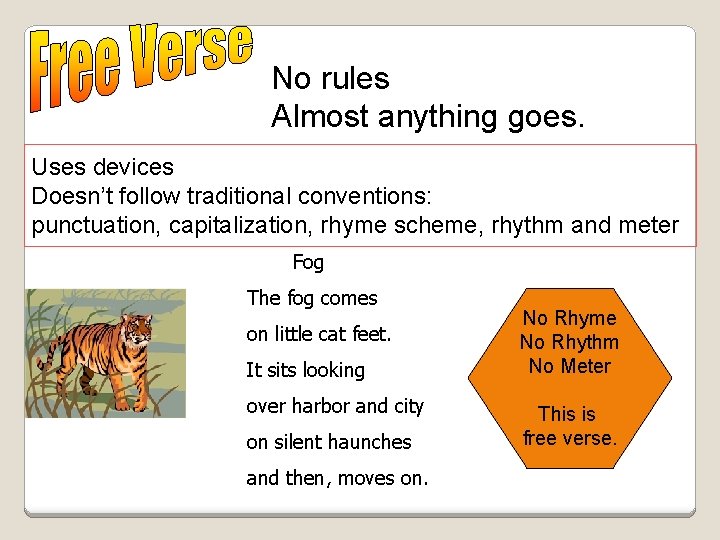 Free Verse

No rules
Almost anything goes.

Uses devices
Doesn’t follow traditional conventions:
punctuation, capitalization, rhyme scheme, rhythm and meter

Fog

The fog comes
on little cat feet.
It sits looking
over harbor and city
on silent haunches
and then, moves on.

No Rhyme
No Rhythm
No Meter

This is
free verse.